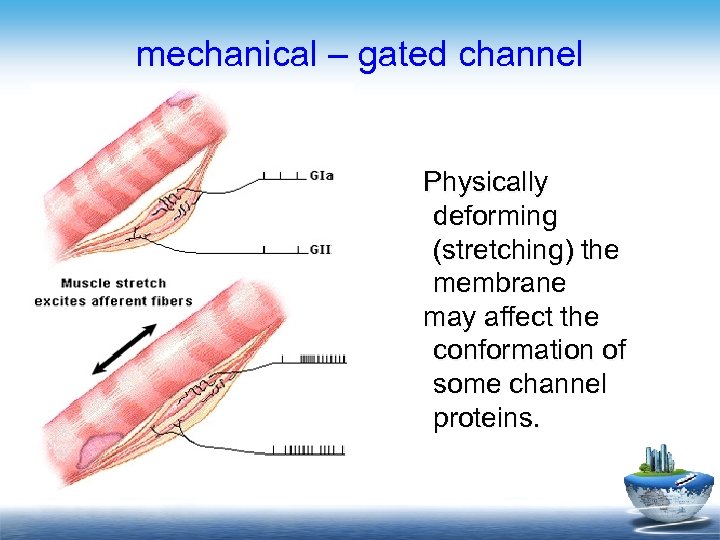 mechanical – gated channel

GIa

GII

Muscle stretch excites afferent fibers

Physically deforming (stretching) the membrane may affect the conformation of some channel proteins.